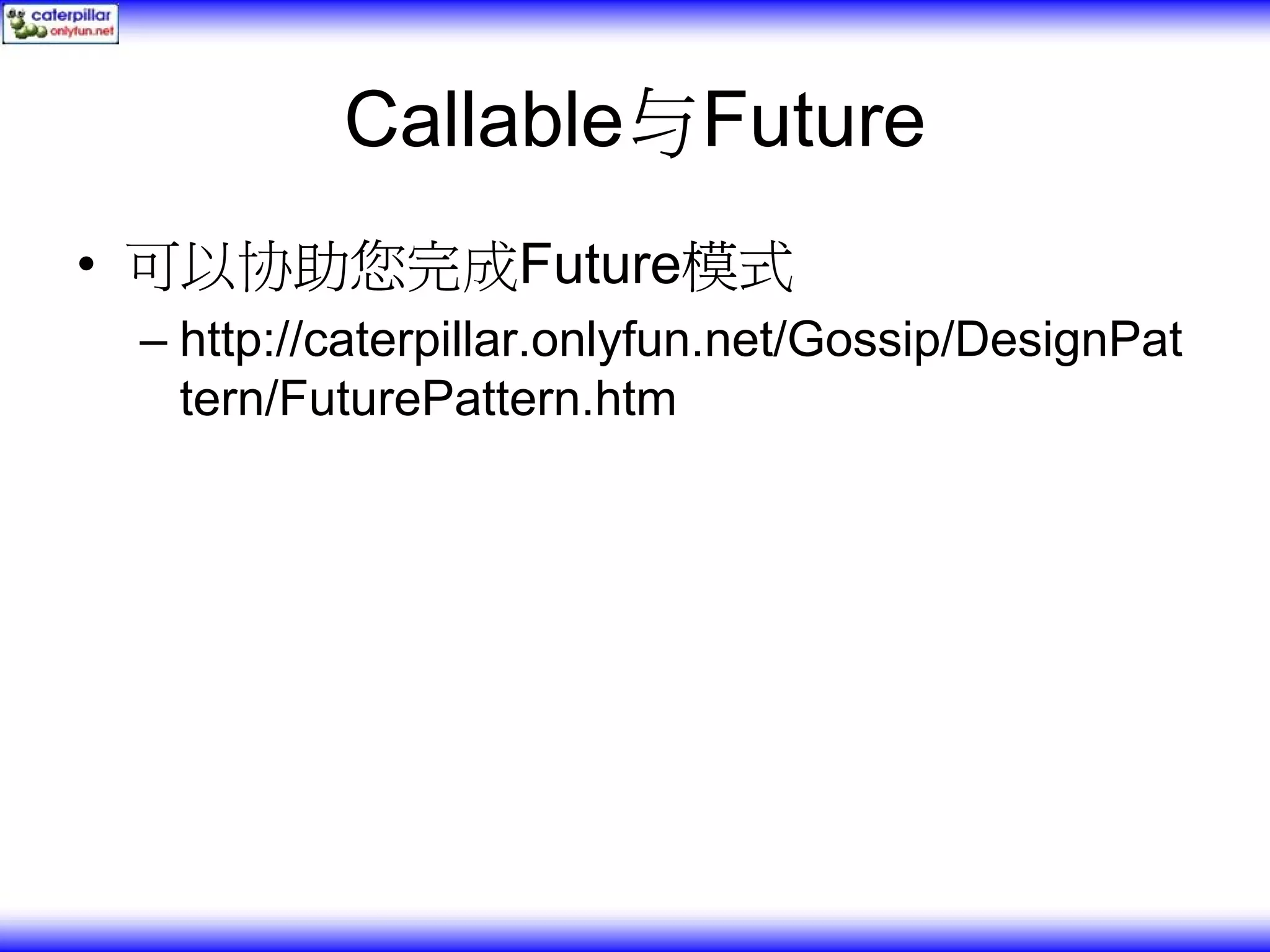 caterpillar
onlyfun.net

Callable与Future

• 可以协助您完成Future模式

– http://caterpillar.onlyfun.net/Gossip/DesignPattern/FuturePattern.htm